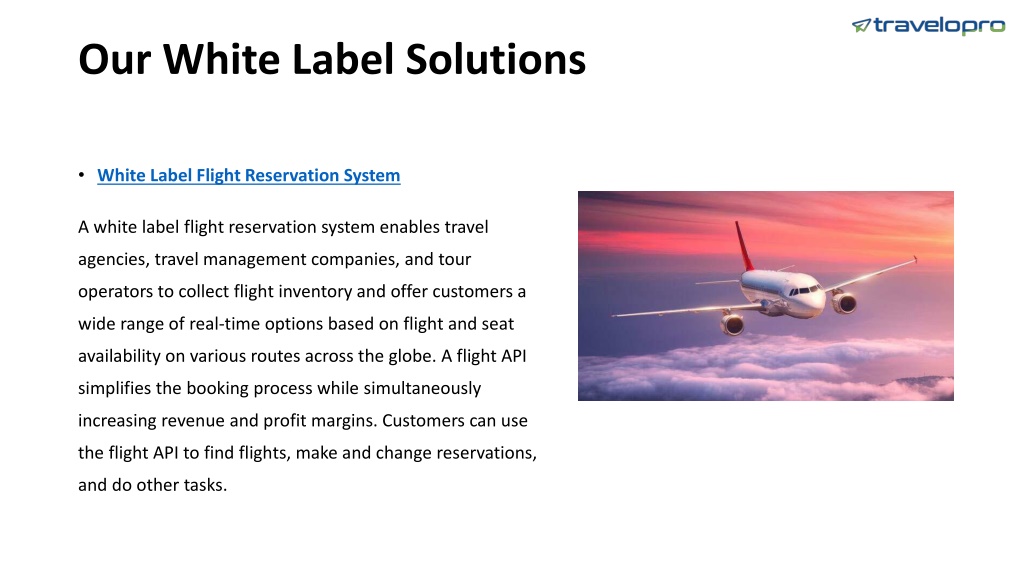 travelopro

Our White Label Solutions

• White Label Flight Reservation System

A white label flight reservation system enables travel agencies, travel management companies, and tour operators to collect flight inventory and offer customers a wide range of real-time options based on flight and seat availability on various routes across the globe. A flight API simplifies the booking process while simultaneously increasing revenue and profit margins. Customers can use the flight API to find flights, make and change reservations, and do other tasks.